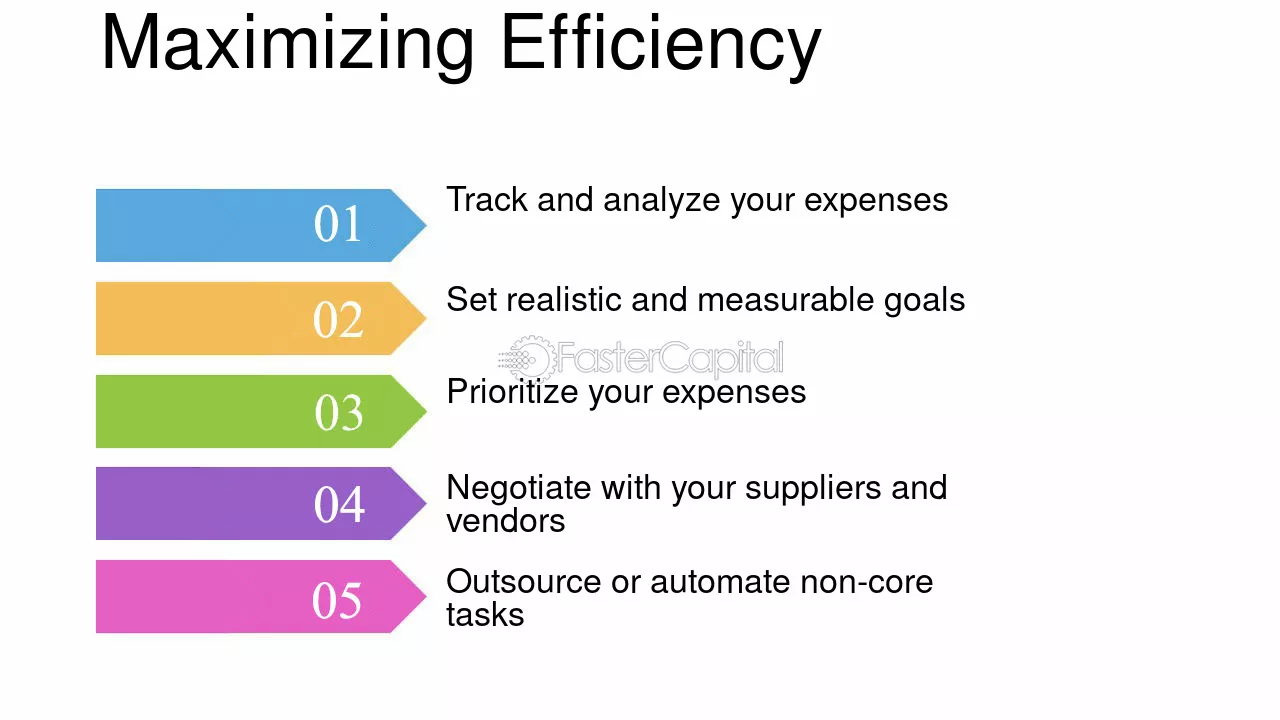 Maximizing Efficiency

01
Track and analyze your expenses

02
Set realistic and measurable goals

FasterCapital

03
Prioritize your expenses

04
Negotiate with your suppliers and vendors

05
Outsource or automate non-core tasks